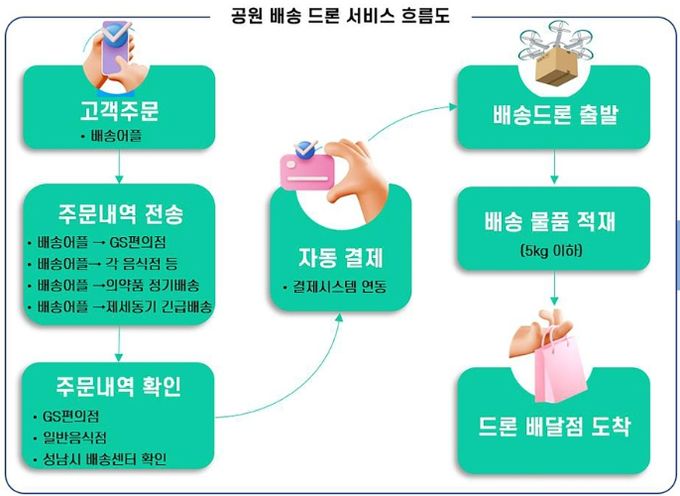 공원 배송 드론 서비스 흐름도

고객주문
• 배송어플

주문내역 전송
• 배송어플 → GS편의점
• 배송어플→ 각 음식점 등
• 배송어플 →의약품 정기배송
• 배송어플 →제세동기 긴급배송

주문내역 확인
• GS편의점
• 일반음식점
• 성남시 배송센터 확인

자동 결제
• 결제시스템 연동

배송드론 출발

배송 물품 적재
(5kg 이하)

드론 배달점 도착